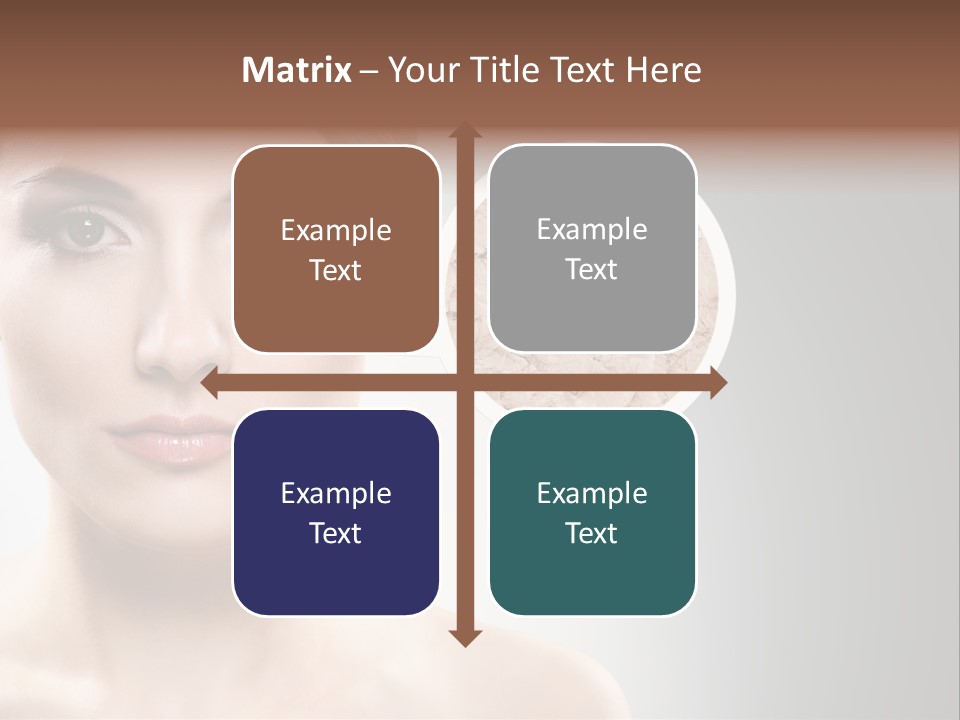 Matrix – Your Title Text Here

Example Text

Example Text

Example Text

Example Text